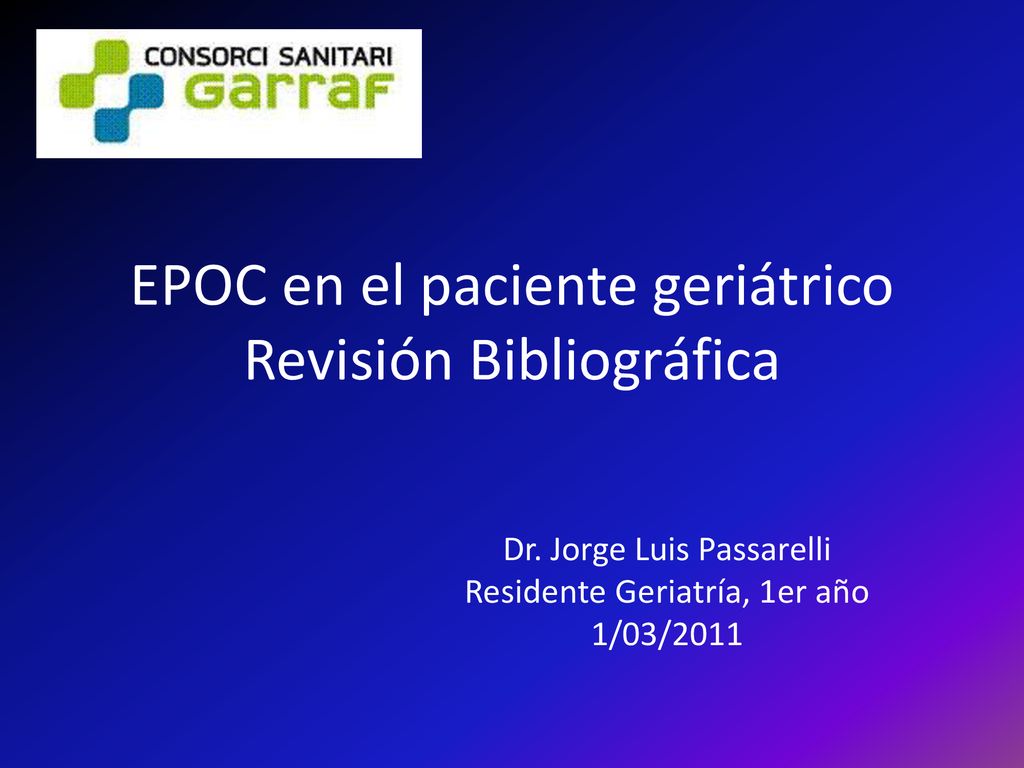 CONSORCI SANITARI
Garraf

EPOC en el paciente geriátrico
Revisión Bibliográfica

Dr. Jorge Luis Passarelli
Residente Geriatría, 1er año
1/03/2011